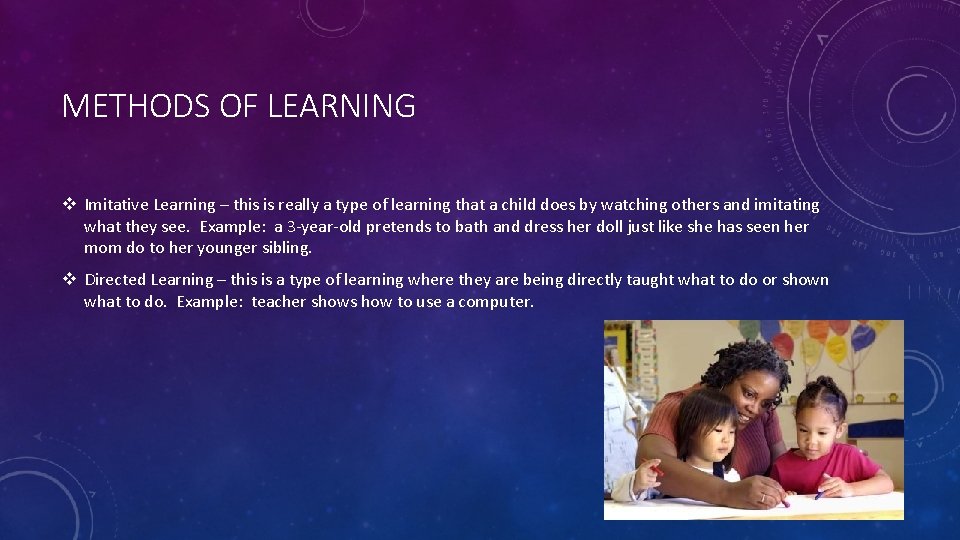 METHODS OF LEARNING

❖ Imitative Learning – this is really a type of learning that a child does by watching others and imitating what they see. Example: a 3-year-old pretends to bath and dress her doll just like she has seen her mom do to her younger sibling.

❖ Directed Learning – this is a type of learning where they are being directly taught what to do or shown what to do. Example: teacher shows how to use a computer.